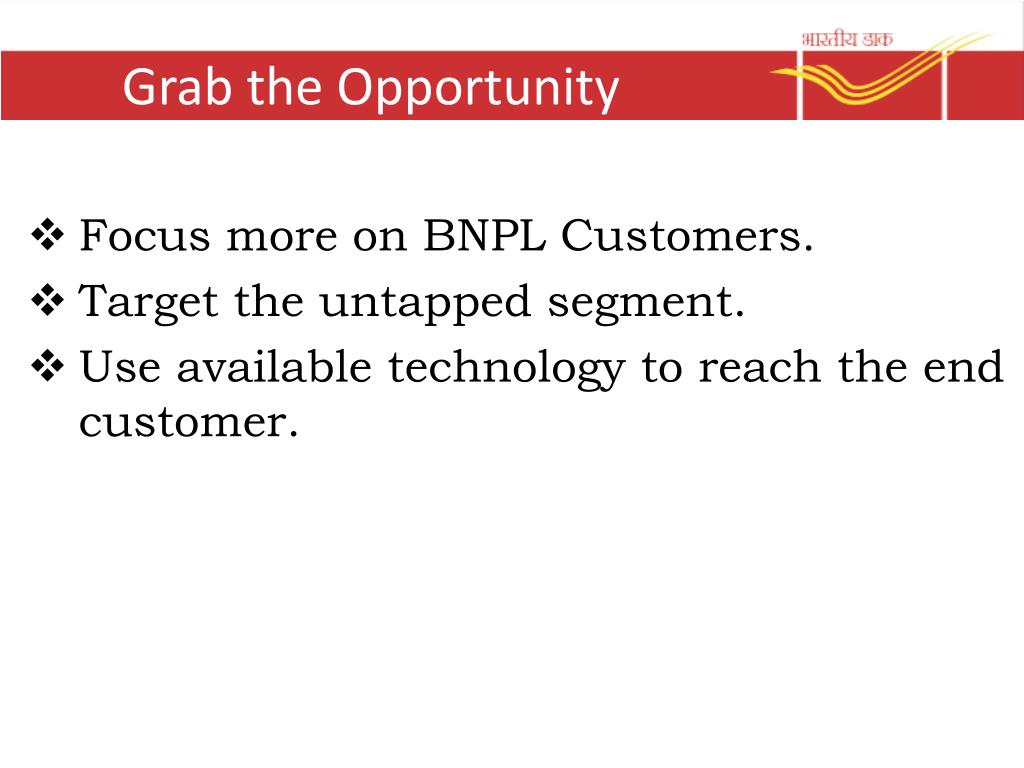 भारतीय डाक

Grab the Opportunity

❖ Focus more on BNPL Customers.
❖ Target the untapped segment.
❖ Use available technology to reach the end customer.